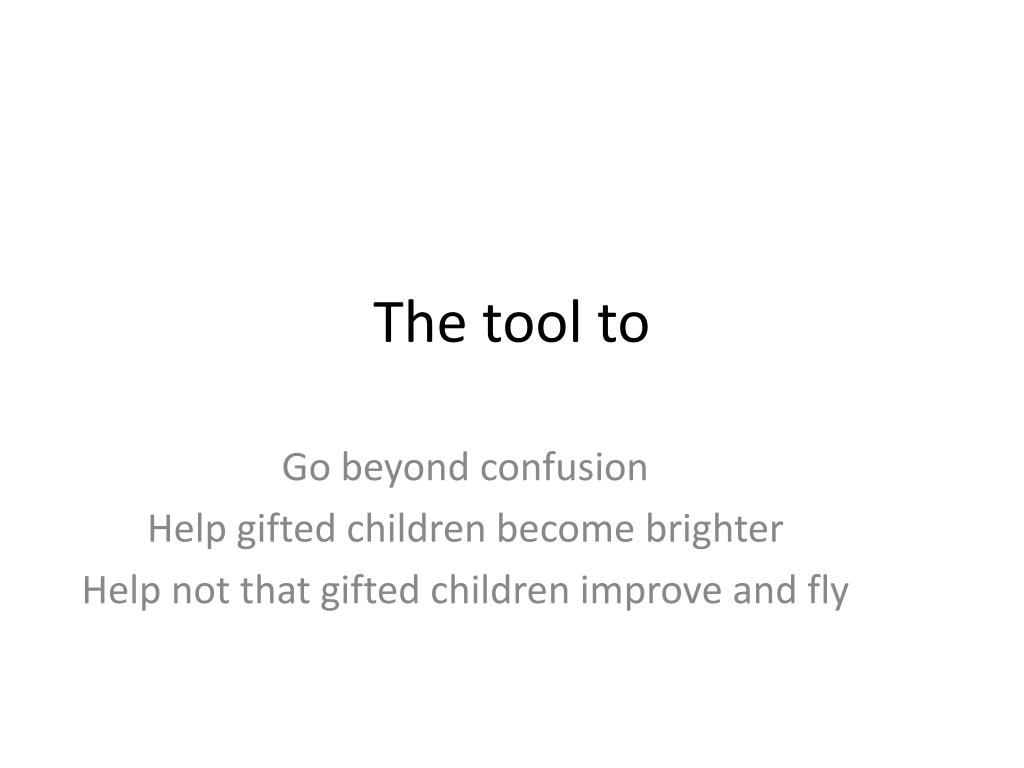 The tool to

Go beyond confusion
Help gifted children become brighter
Help not that gifted children improve and fly